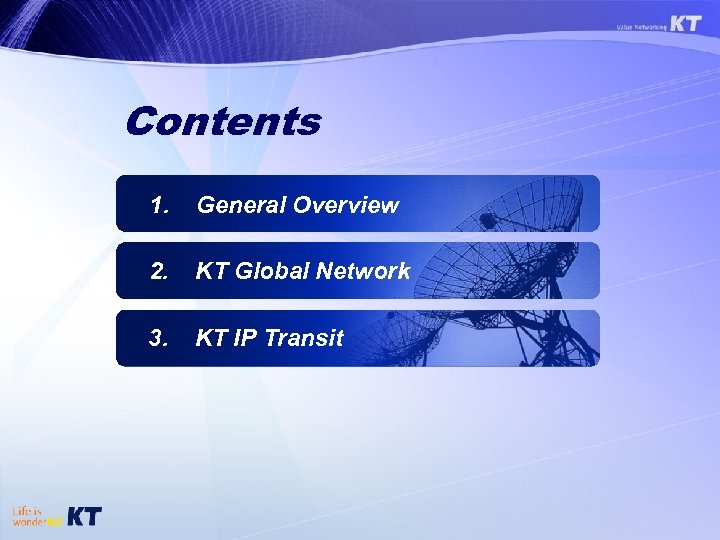 Value Networking KT

Contents

1. General Overview

2. KT Global Network

3. KT IP Transit

Life is wonderful KT